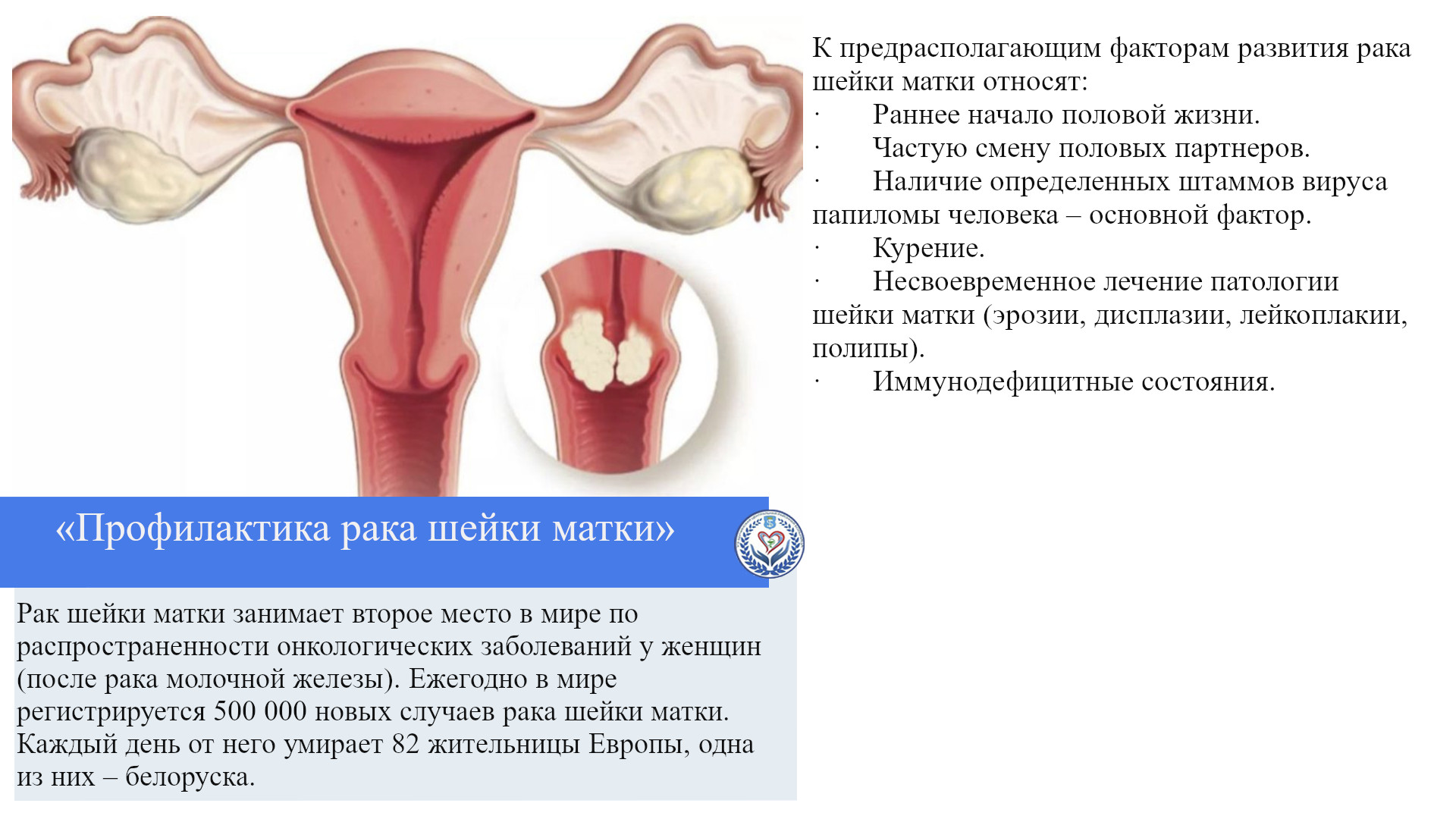 «Профилактика рака шейки матки»

Рак шейки матки занимает второе место в мире по распространенности онкологических заболеваний у женщин (после рака молочной железы). Ежегодно в мире регистрируется 500 000 новых случаев рака шейки матки. Каждый день от него умирает 82 жительницы Европы, одна из них – белоруска.

К предрасполагающим факторам развития рака шейки матки относят:
· Раннее начало половой жизни.
· Частую смену половых партнеров.
· Наличие определенных штаммов вируса папиломы человека – основной фактор.
· Курение.
· Несвоевременное лечение патологии шейки матки (эрозии, дисплазии, лейкоплакии, полипы).
· Иммунодефицитные состояния.